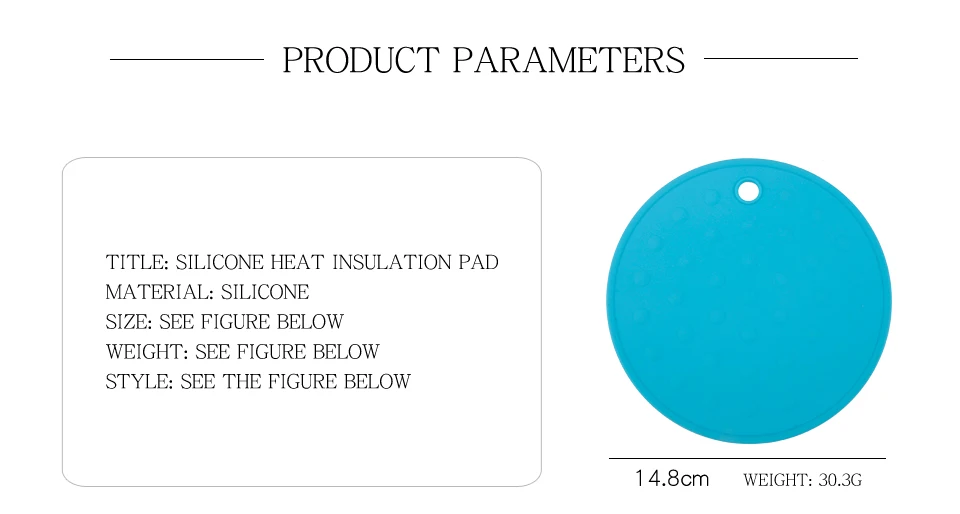 PRODUCT PARAMETERS

TITLE: SILICONE HEAT INSULATION PAD
MATERIAL: SILICONE
SIZE: SEE FIGURE BELOW
WEIGHT: SEE FIGURE BELOW
STYLE: SEE THE FIGURE BELOW

14.8cm WEIGHT: 30.3G